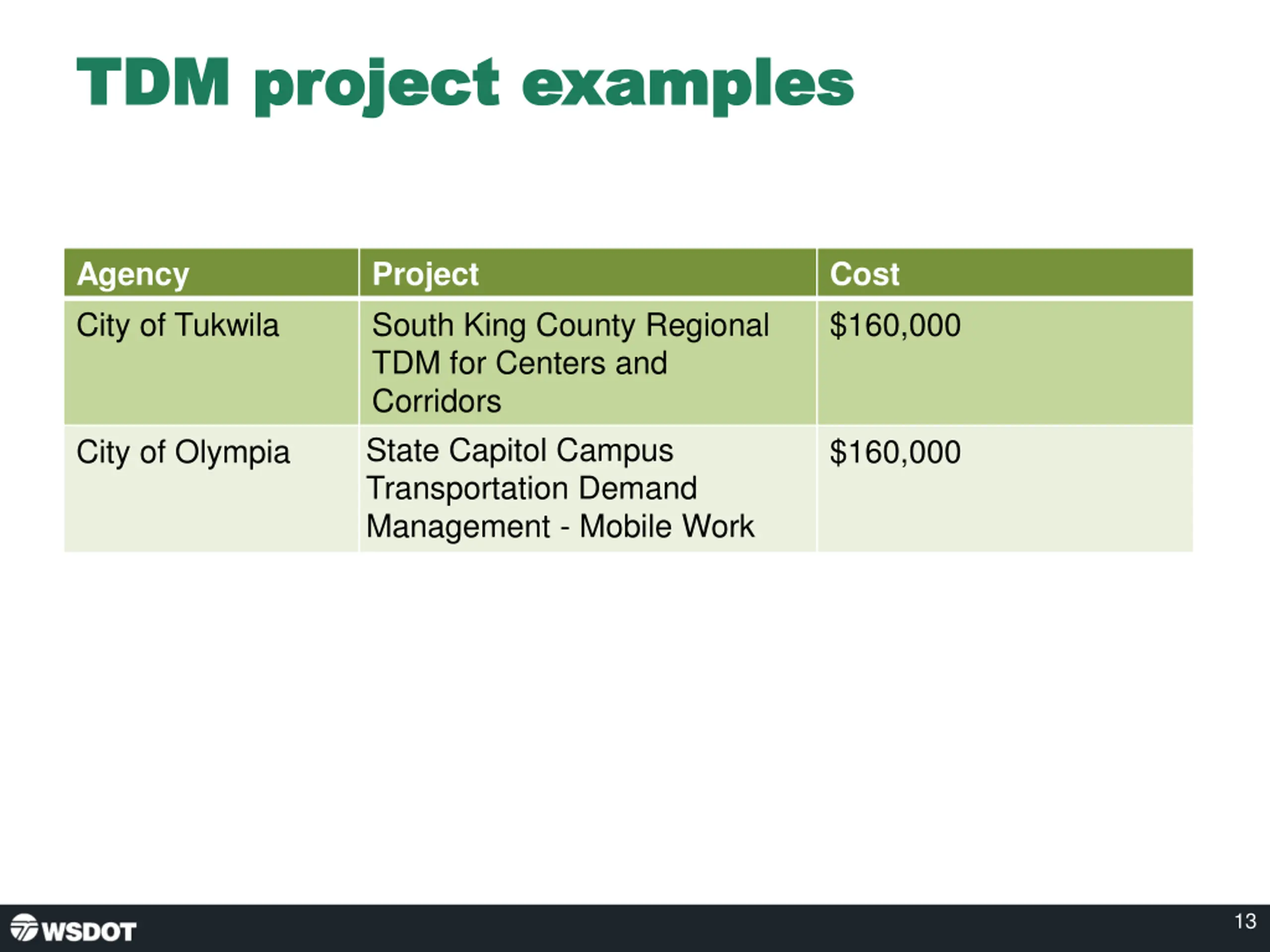 TDM project examples

| Agency | Project | Cost |
|---|---|---|
| City of Tukwila | South King County Regional TDM for Centers and Corridors | \$160,000 |
| City of Olympia | State Capitol Campus Transportation Demand Management - Mobile Work | \$160,000 |

WSDOT

13